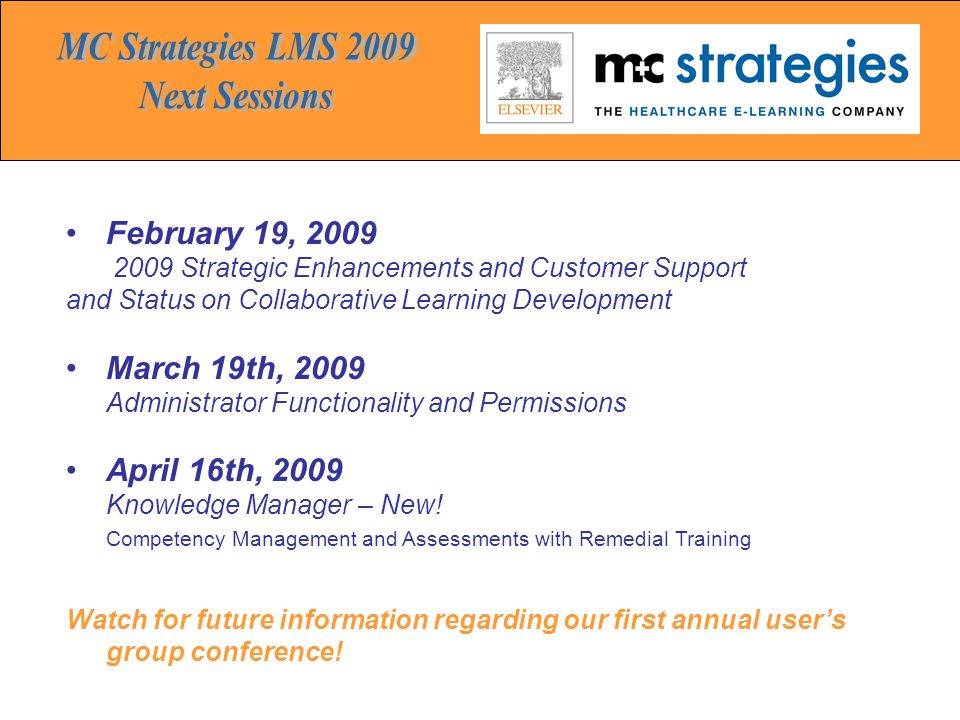 MC Strategies LMS 2009
Next Sessions

ELSEVIER

mc strategies
THE HEALTHCARE E-LEARNING COMPANY

• February 19, 2009
2009 Strategic Enhancements and Customer Support and Status on Collaborative Learning Development

• March 19th, 2009
Administrator Functionality and Permissions

• April 16th, 2009
Knowledge Manager – New!
Competency Management and Assessments with Remedial Training

Watch for future information regarding our first annual user's group conference!